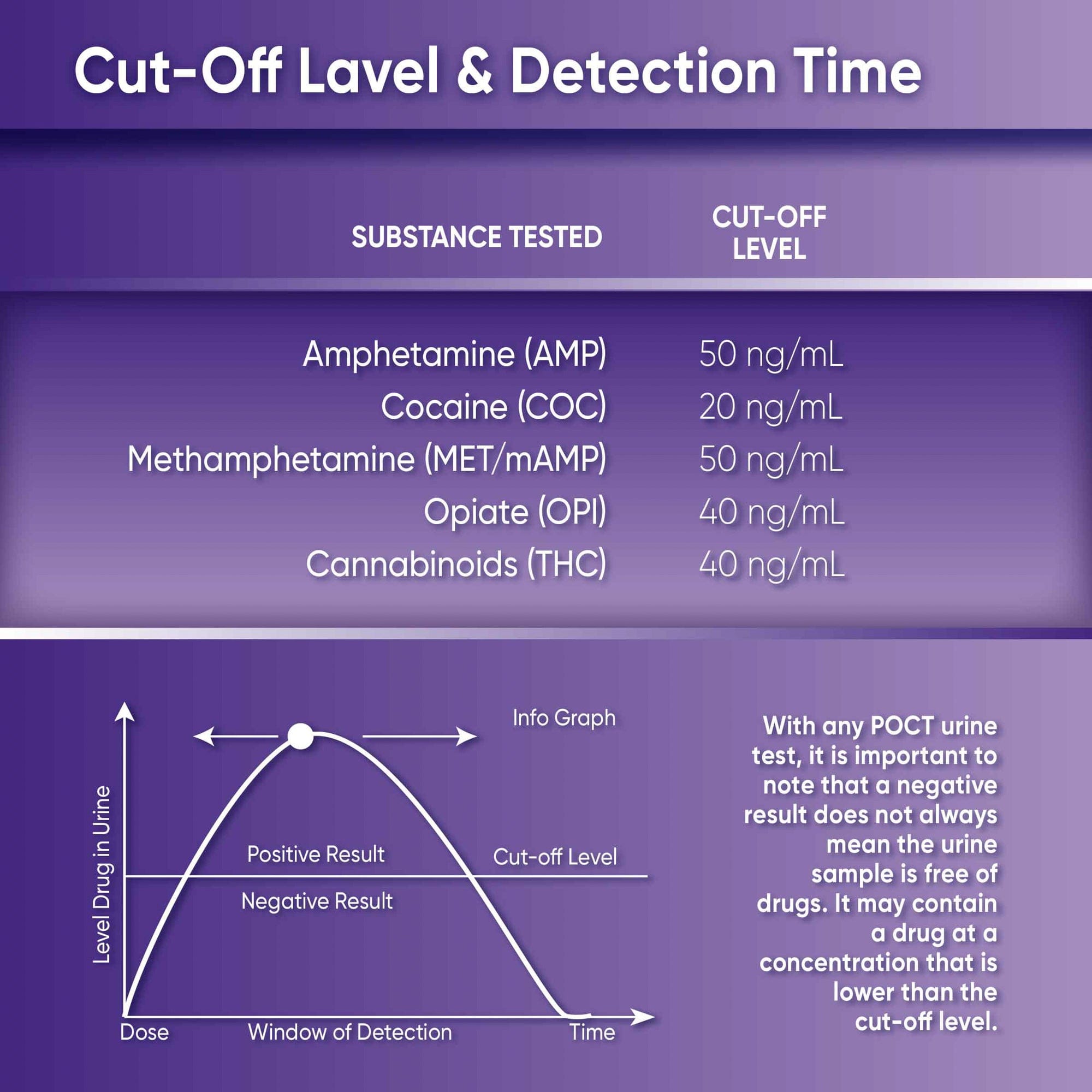 Cut-Off Lavel & Detection Time

| SUBSTANCE TESTED | CUT-OFF LEVEL |
|---|---|
| Amphetamine (AMP) | 50 ng/mL |
| Cocaine (COC) | 20 ng/mL |
| Methamphetamine (MET/mAMP) | 50 ng/mL |
| Opiate (OPI) | 40 ng/mL |
| Cannabinoids (THC) | 40 ng/mL |

Info Graph

Level Drug in Urine

Positive Result

Cut-off Level

Negative Result

Dose

Window of Detection

Time

With any POCT urine test, it is important to note that a negative result does not always mean the urine sample is free of drugs. It may contain a drug at a concentration that is lower than the cut-off level.